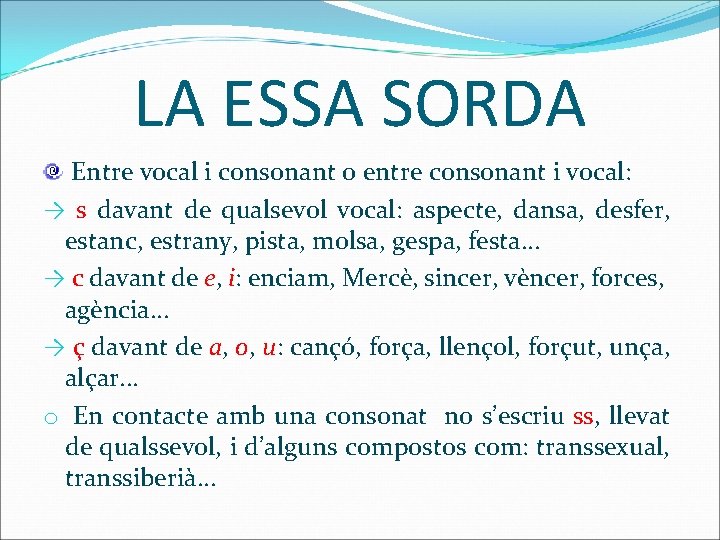 LA ESSA SORDA

Entre vocal i consonant o entre consonant i vocal:

→ s davant de qualsevol vocal: aspecte, dansa, desfer, estanc, estrany, pista, molsa, gespa, festa…

→ c davant de e, i: enciam, Mercè, sincer, vèncer, forces, agència…

→ ç davant de a, o, u: cançó, força, llençol, forçut, unça, alçar…

o En contacte amb una consonat no s'escriu ss, llevat de qualssevol, i d'alguns compostos com: transsexual, transsiberià…